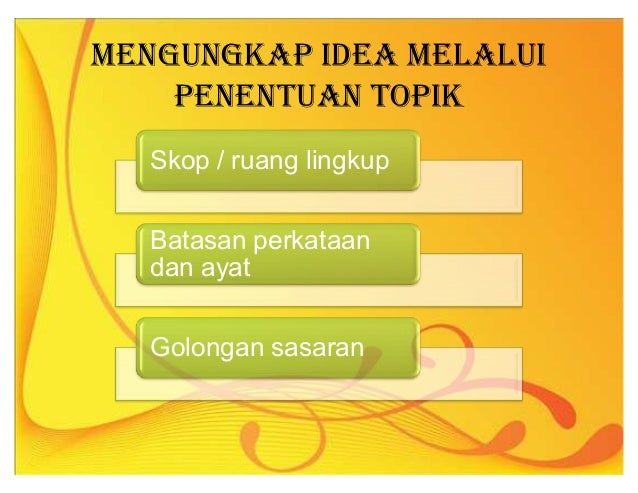 MENGUNGKAP IDEA MELALUI PENENTUAN TOPIK

Skop / ruang lingkup

Batasan perkataan dan ayat

Golongan sasaran